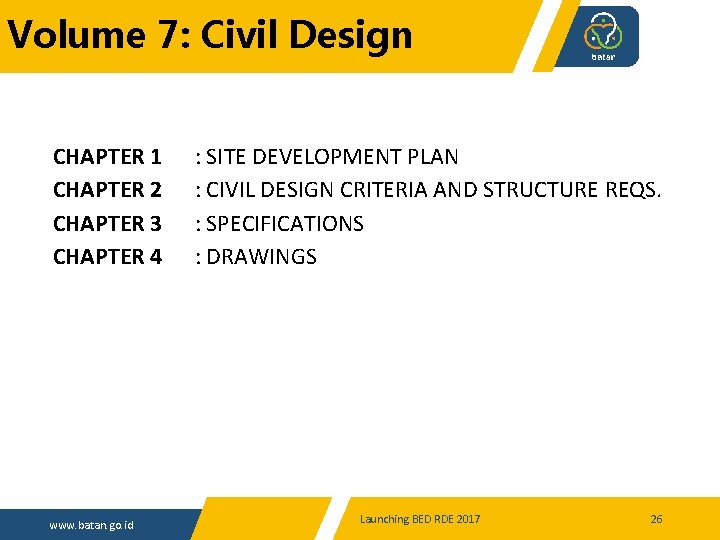 Volume 7: Civil Design

batan

CHAPTER 1 : SITE DEVELOPMENT PLAN
CHAPTER 2 : CIVIL DESIGN CRITERIA AND STRUCTURE REQS.
CHAPTER 3 : SPECIFICATIONS
CHAPTER 4 : DRAWINGS

www.batan.go.id

Launching BED RDE 2017

26